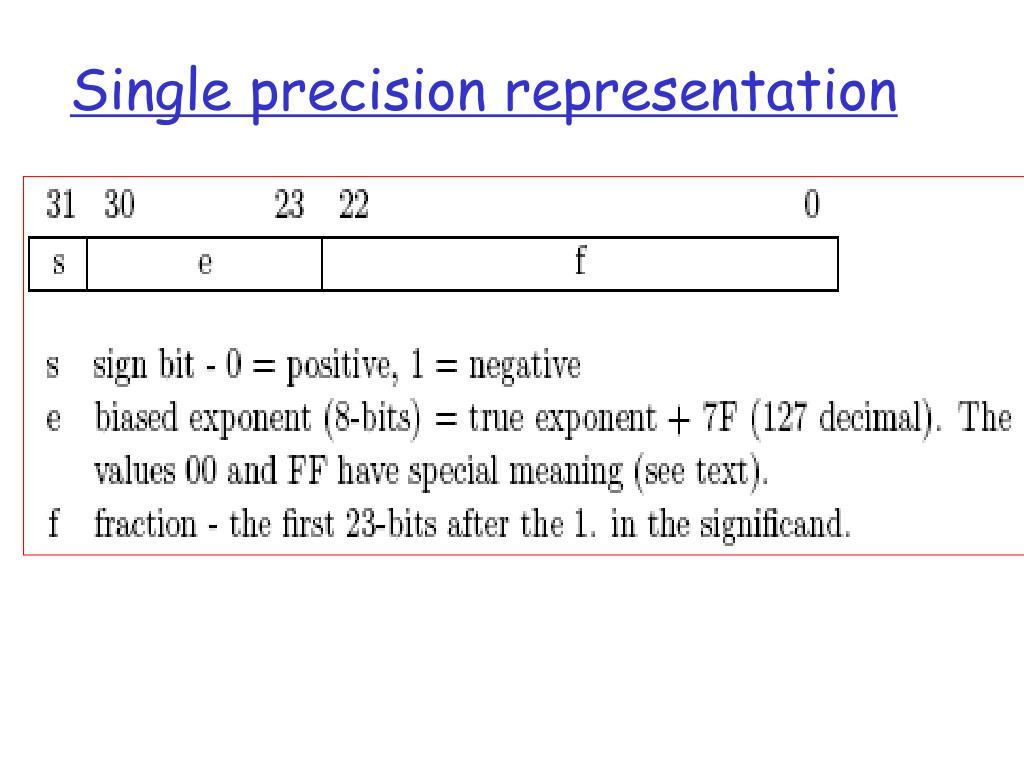 Single precision representation

31 30 23 22 0

| s | e | f |
|---|---|---|

s sign bit - 0 = positive, 1 = negative
e biased exponent (8-bits) = true exponent + 7F (127 decimal). The values 00 and FF have special meaning (see text).
f fraction - the first 23-bits after the 1. in the significand.